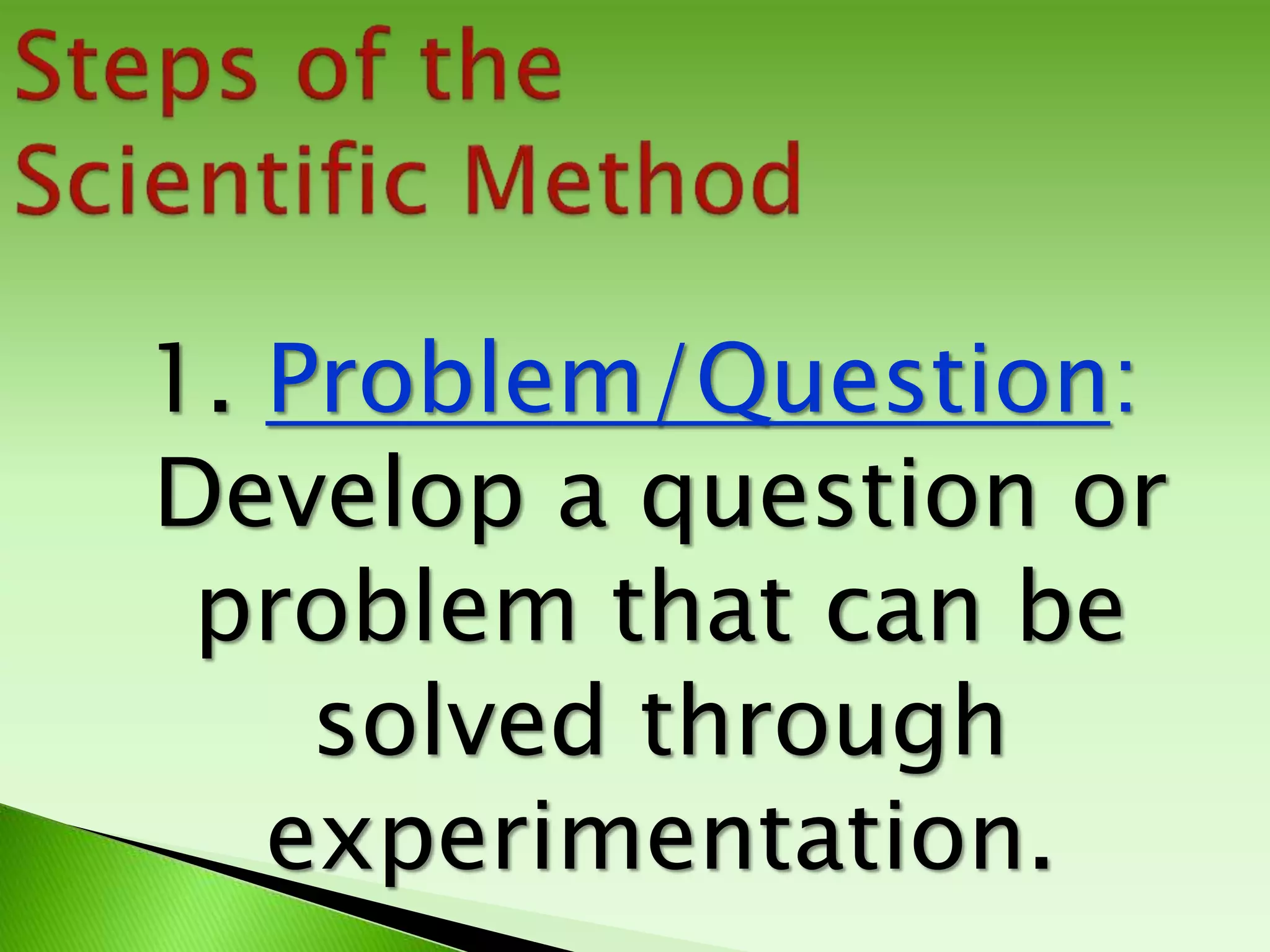 Steps of the Scientific Method

1. Problem/Question: Develop a question or problem that can be solved through experimentation.